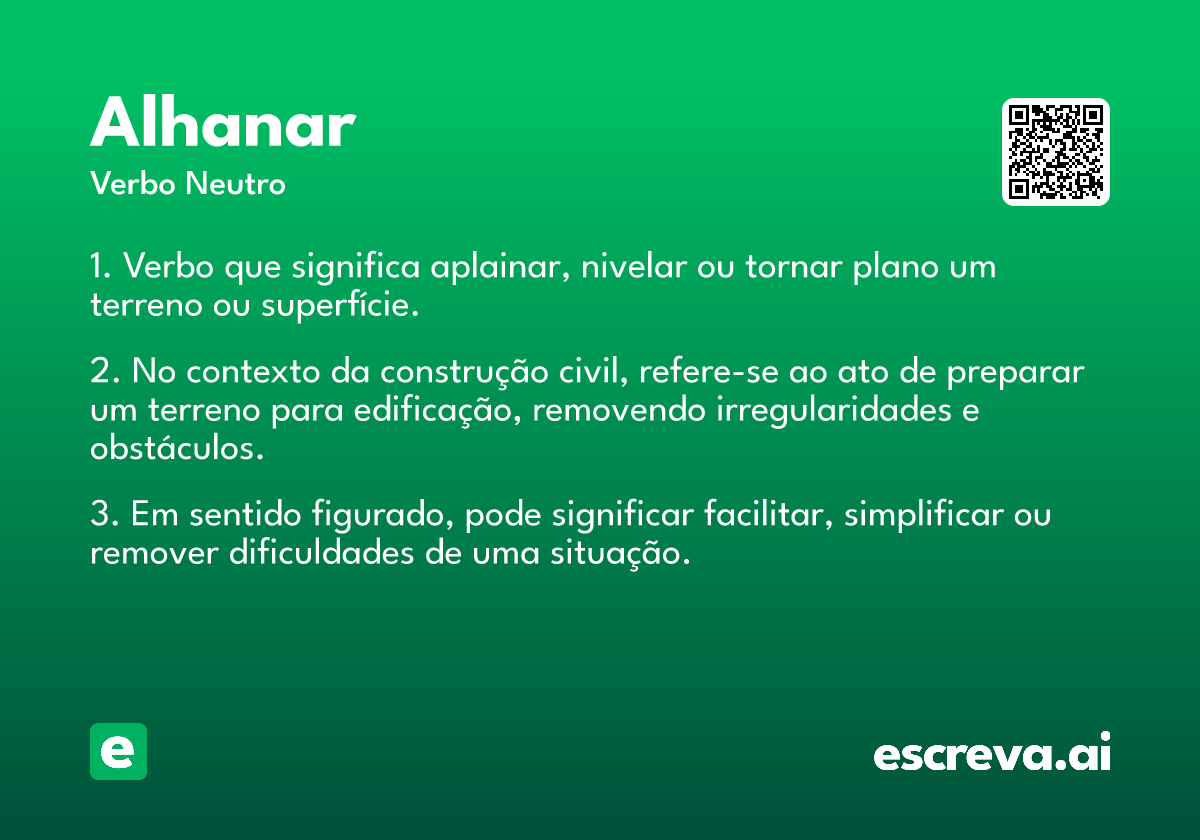 Alhanar
Verbo Neutro

1. Verbo que significa aplainar, nivelar ou tornar plano um terreno ou superfície.

2. No contexto da construção civil, refere-se ao ato de preparar um terreno para edificação, removendo irregularidades e obstáculos.

3. Em sentido figurado, pode significar facilitar, simplificar ou remover dificuldades de uma situação.

e

escreva.ai